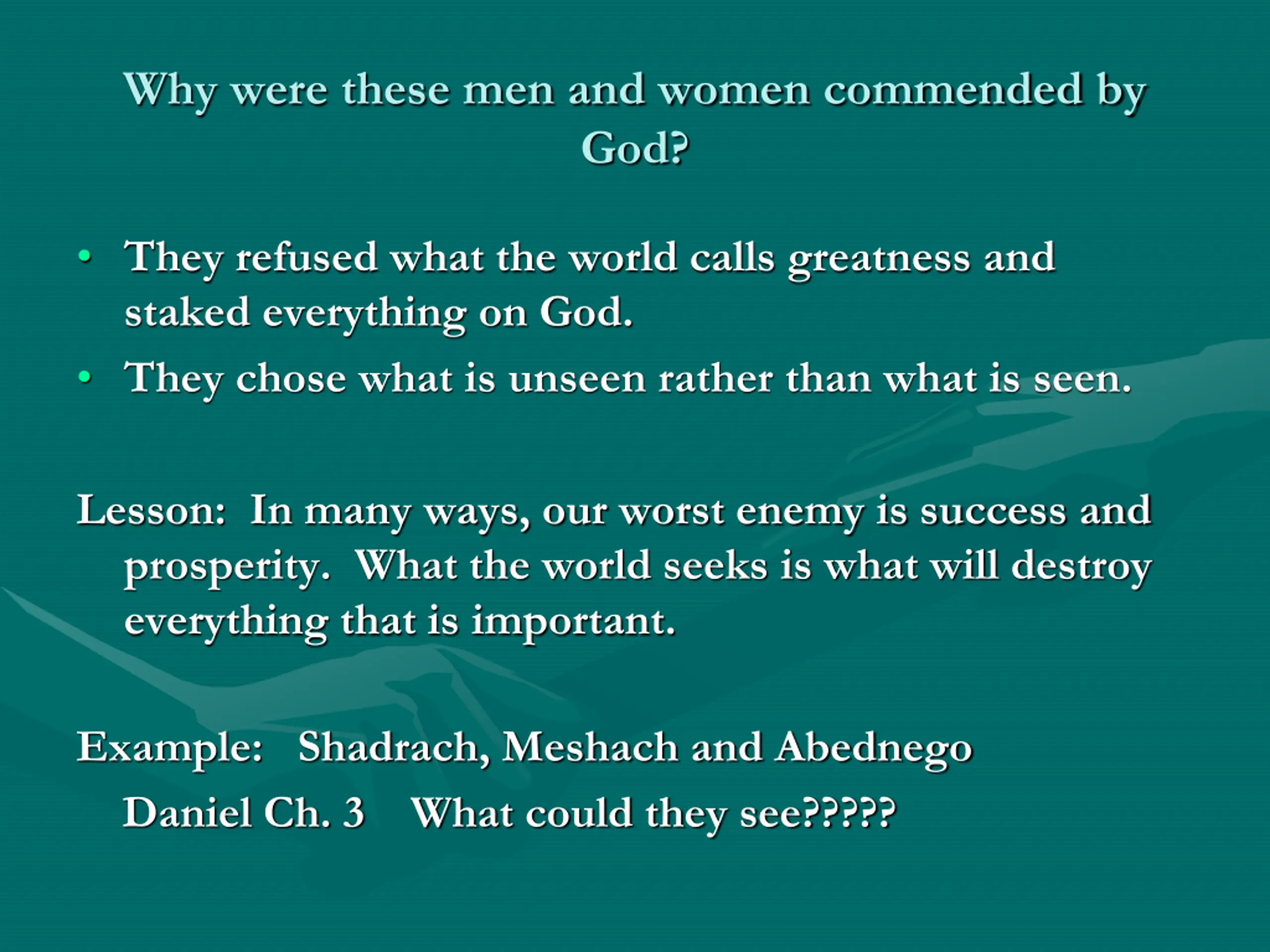 Why were these men and women commended by God?

• They refused what the world calls greatness and staked everything on God.
• They chose what is unseen rather than what is seen.

Lesson: In many ways, our worst enemy is success and prosperity. What the world seeks is what will destroy everything that is important.

Example: Shadrach, Meshach and Abednego

Daniel Ch. 3 What could they see?????